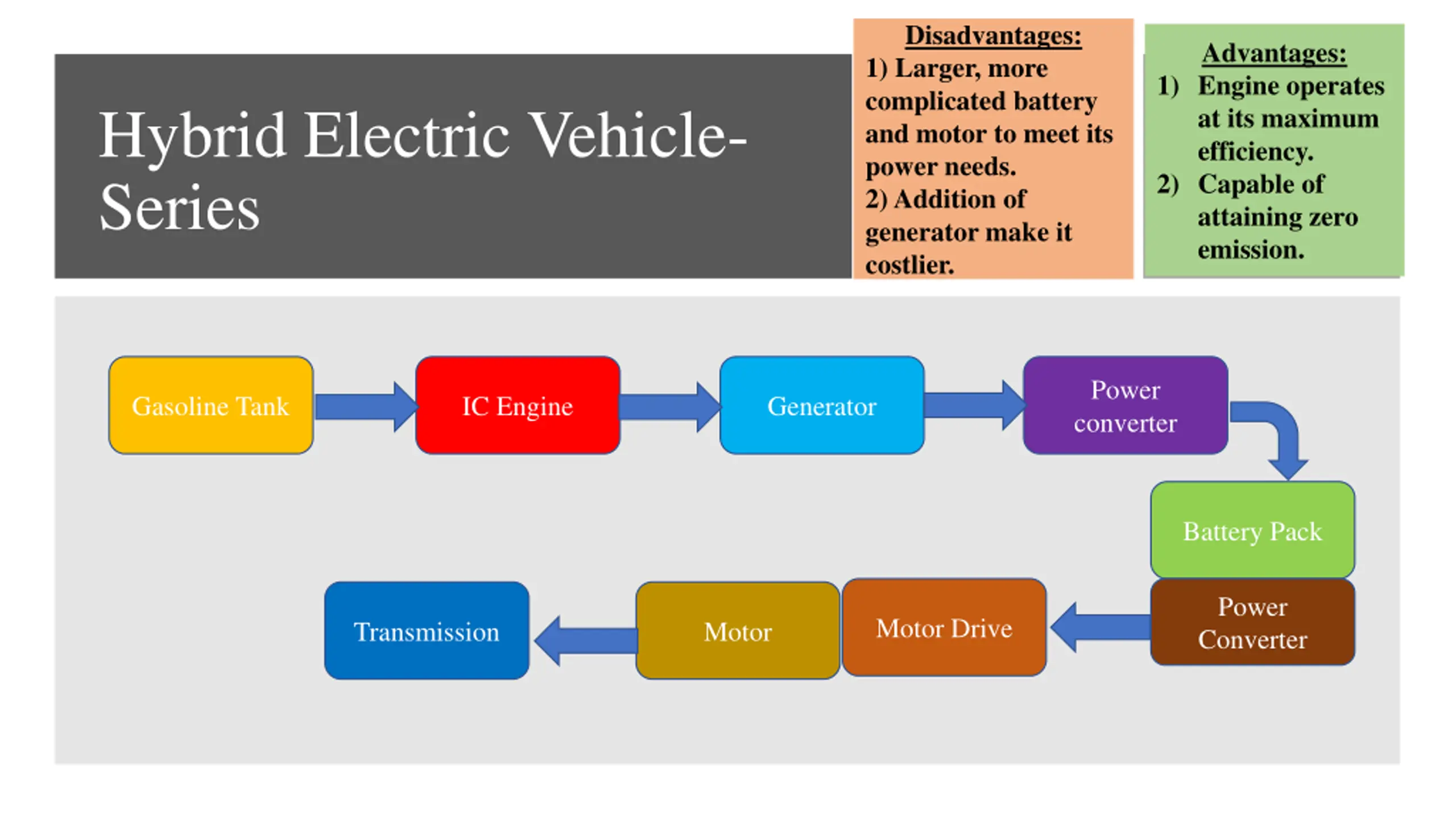 Hybrid Electric Vehicle-Series

Disadvantages:
1) Larger, more complicated battery and motor to meet its power needs.
2) Addition of generator make it costlier.

Advantages:
1) Engine operates at its maximum efficiency.
2) Capable of attaining zero emission.

Gasoline Tank

IC Engine

Generator

Power converter

Battery Pack

Power Converter

Motor Drive

Motor

Transmission